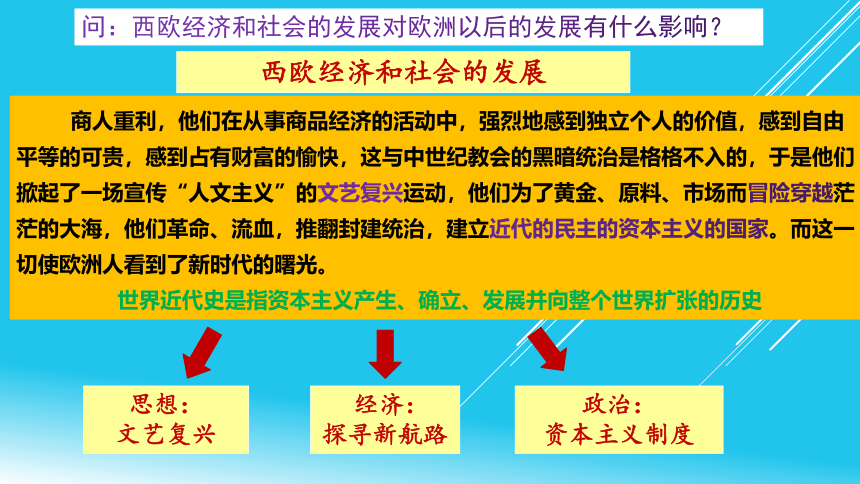 问：西欧经济和社会的发展对欧洲以后的发展有什么影响？

西欧经济和社会的发展

商人重利，他们在从事商品经济的活动中，强烈地感到独立个人的价值，感到自由平等的可贵，感到占有财富的愉快，这与中世纪教会的黑暗统治是格格不入的，于是他们掀起了一场宣传“人文主义”的文艺复兴运动，他们为了黄金、原料、市场而冒险穿越茫茫的大海，他们革命、流血，推翻封建统治，建立近代的民主的资本主义的国家。而这一切使欧洲人看到了新时代的曙光。

世界近代史是指资本主义产生、确立、发展并向整个世界扩张的历史

思想：
文艺复兴

经济：
探寻新航路

政治：
资本主义制度